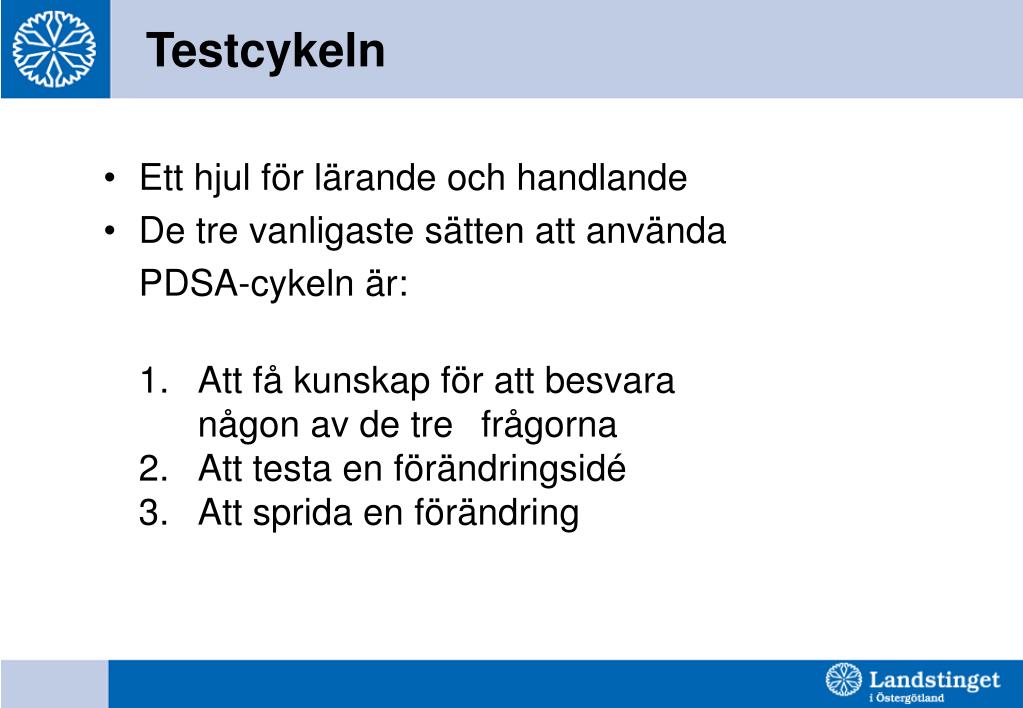 Testcykeln

• Ett hjul för lärande och handlande
• De tre vanligaste sätten att använda PDSA-cykeln är:

1. Att få kunskap för att besvara någon av de tre frågorna
2. Att testa en förändringsidé
3. Att sprida en förändring

Landstinget i Östergötland